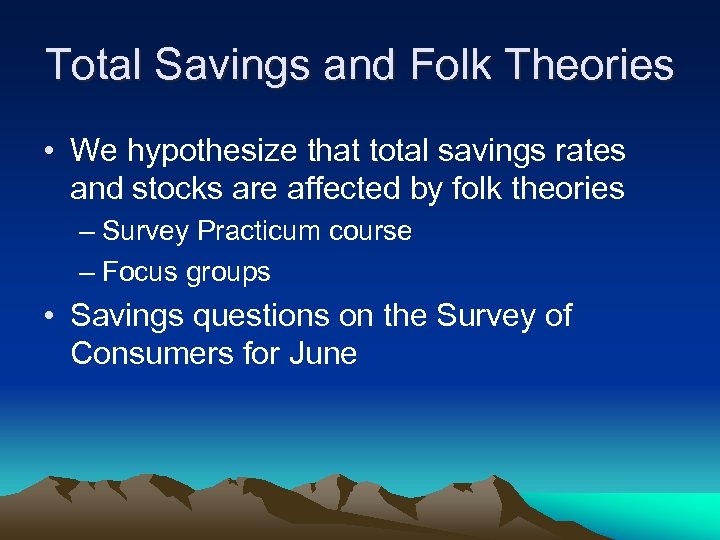 Total Savings and Folk Theories

• We hypothesize that total savings rates and stocks are affected by folk theories
– Survey Practicum course
– Focus groups

• Savings questions on the Survey of Consumers for June